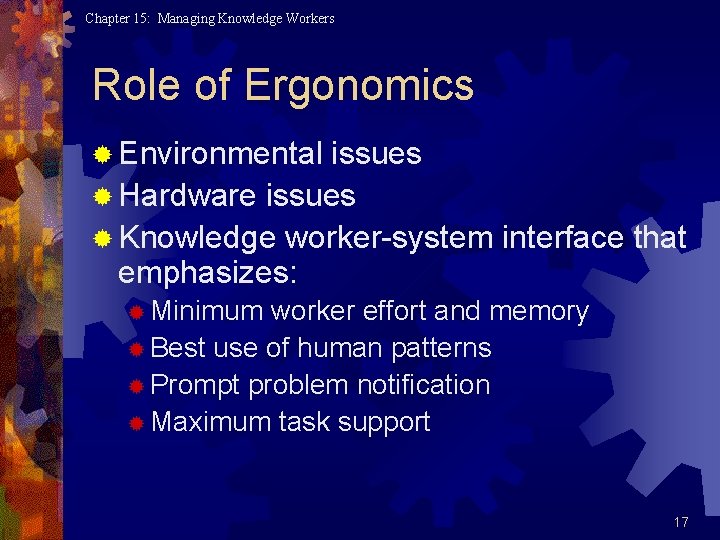 Chapter 15: Managing Knowledge Workers

Role of Ergonomics

Environmental issues
Hardware issues
Knowledge worker-system interface that emphasizes:
Minimum worker effort and memory
Best use of human patterns
Prompt problem notification
Maximum task support

17